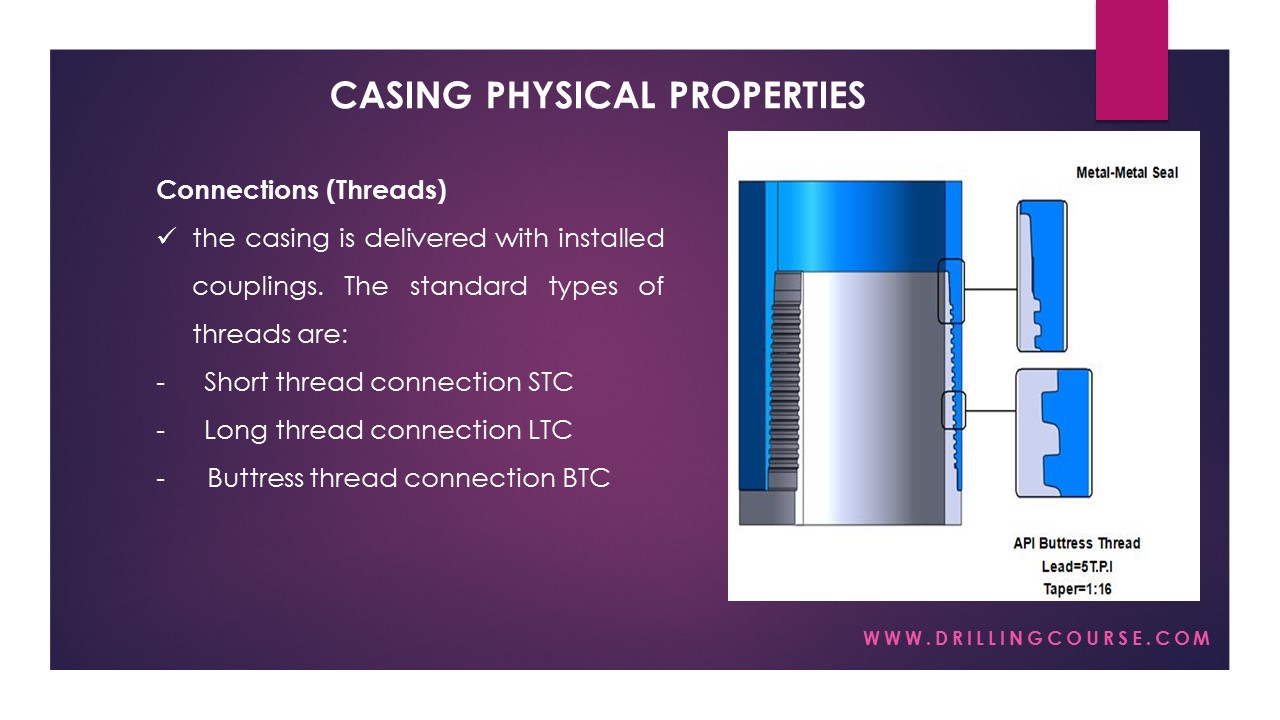 CASING PHYSICAL PROPERTIES

Connections (Threads)

✓ the casing is delivered with installed couplings. The standard types of threads are:

- Short thread connection STC
- Long thread connection LTC
- Buttress thread connection BTC

Metal-Metal Seal

API Buttress Thread
Lead=5T.P.I
Taper=1:16

WWW.DRILLINGCOURSE.COM